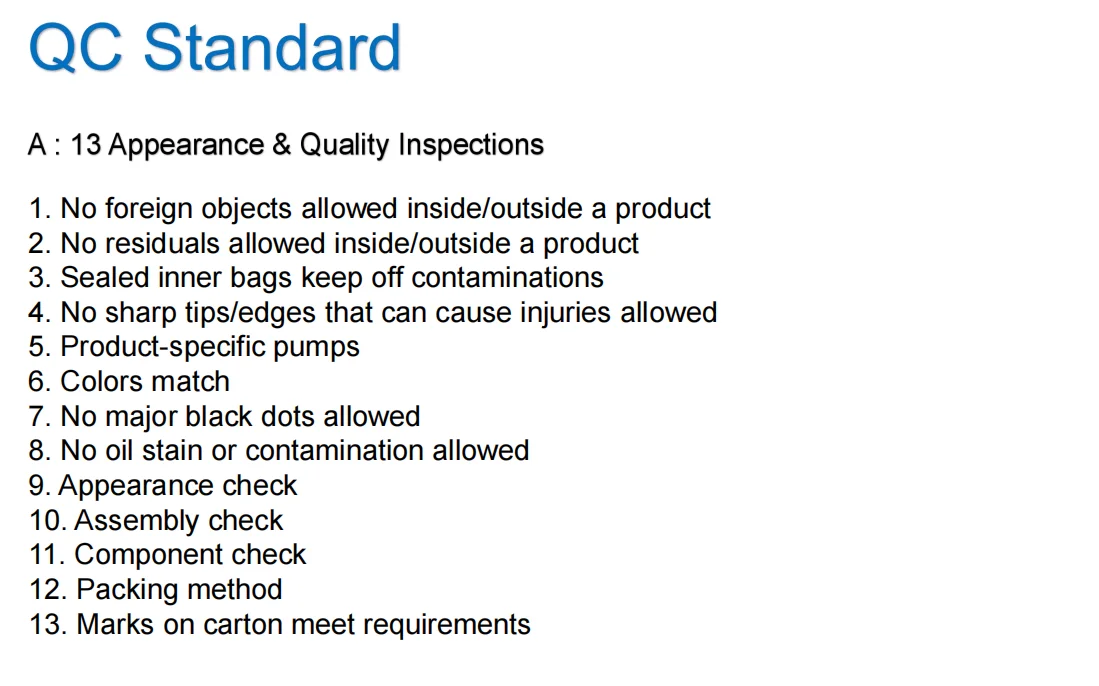 QC Standard

A : 13 Appearance & Quality Inspections

1. No foreign objects allowed inside/outside a product
2. No residuals allowed inside/outside a product
3. Sealed inner bags keep off contaminations
4. No sharp tips/edges that can cause injuries allowed
5. Product-specific pumps
6. Colors match
7. No major black dots allowed
8. No oil stain or contamination allowed
9. Appearance check
10. Assembly check
11. Component check
12. Packing method
13. Marks on carton meet requirements